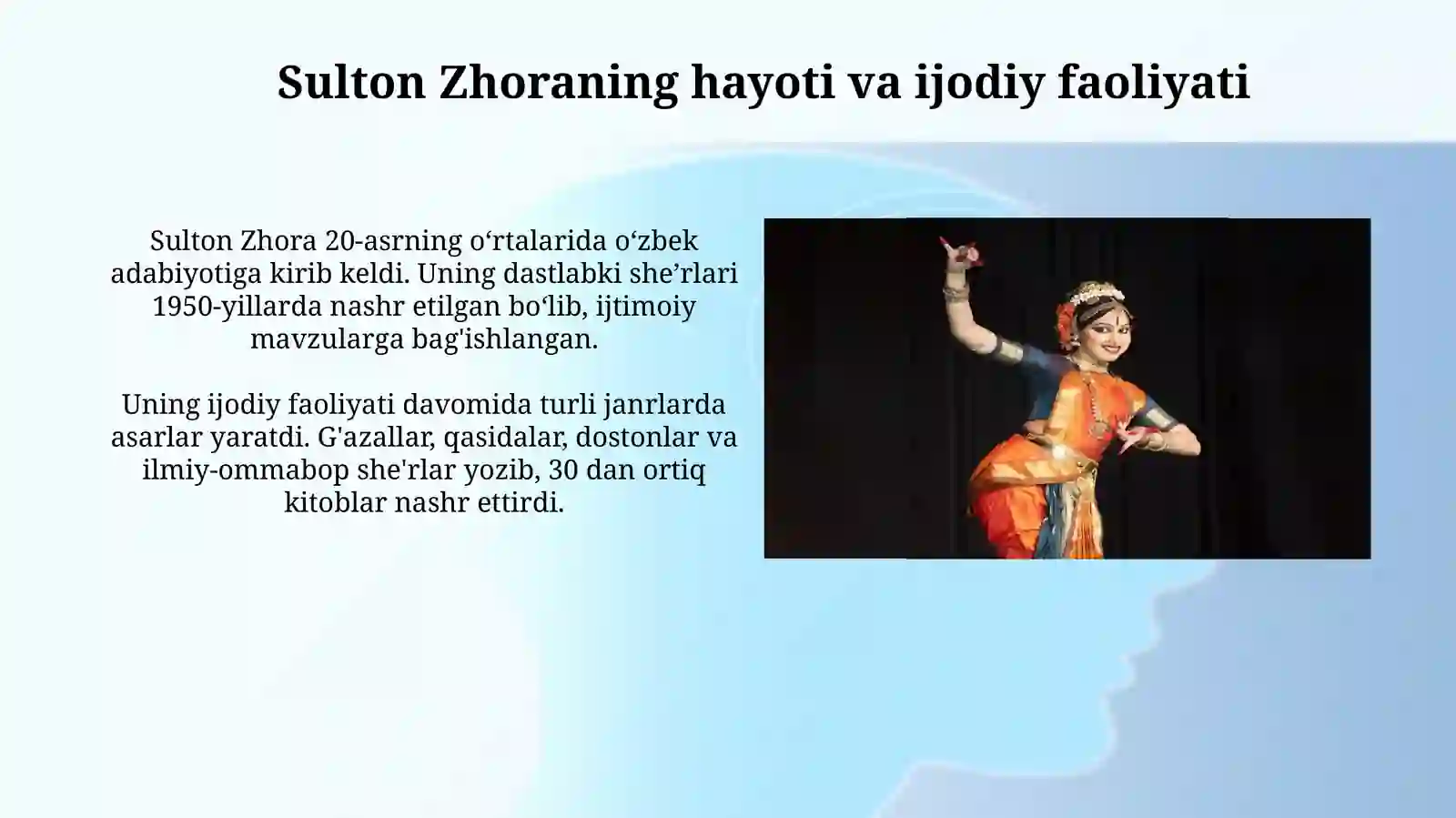 Sulton Zhoraning hayoti va ijodiy faoliyati

Sulton Zhora 20-asrning o‘rtalarida o‘zbek adabiyotiga kirib keldi. Uning dastlabki she’rlari 1950-yillarda nashr etilgan bo‘lib, ijtimoiy mavzularga bag'ishlangan.

Uning ijodiy faoliyati davomida turli janrlarda asarlar yaratdi. G'azallar, qasidalar, dostonlar va ilmiy-ommabop she'rlar yozib, 30 dan ortiq kitoblar nashr ettirdi.